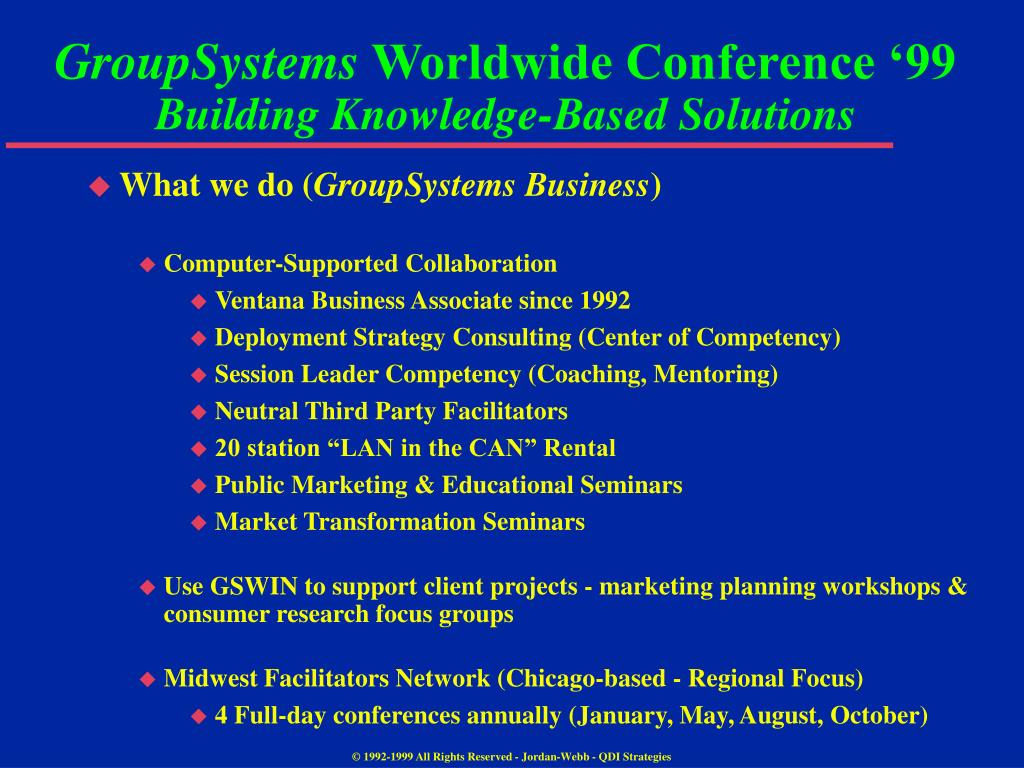 GroupSystems Worldwide Conference ‘99
Building Knowledge-Based Solutions

What we do (GroupSystems Business)

Computer-Supported Collaboration

Ventana Business Associate since 1992

Deployment Strategy Consulting (Center of Competency)

Session Leader Competency (Coaching, Mentoring)

Neutral Third Party Facilitators

20 station “LAN in the CAN” Rental

Public Marketing & Educational Seminars

Market Transformation Seminars

Use GSWIN to support client projects - marketing planning workshops & consumer research focus groups

Midwest Facilitators Network (Chicago-based - Regional Focus)

4 Full-day conferences annually (January, May, August, October)

© 1992-1999 All Rights Reserved - Jordan-Webb - QDI Strategies